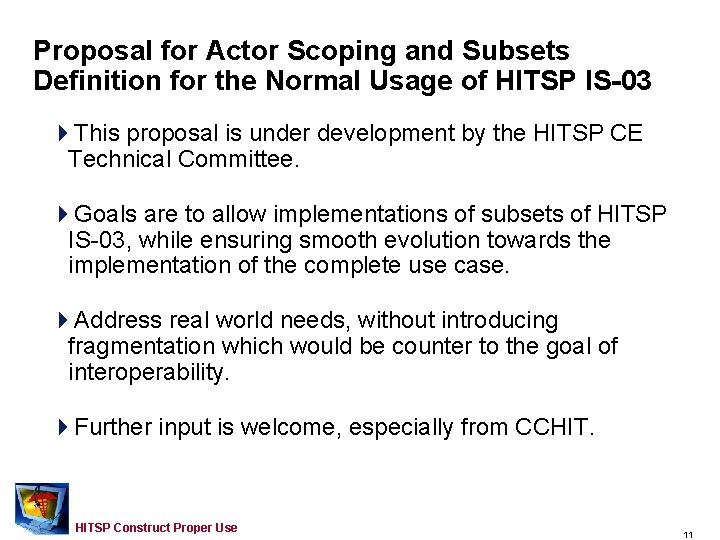 Proposal for Actor Scoping and Subsets Definition for the Normal Usage of HITSP IS-03

This proposal is under development by the HITSP CE Technical Committee.

Goals are to allow implementations of subsets of HITSP IS-03, while ensuring smooth evolution towards the implementation of the complete use case.

Address real world needs, without introducing fragmentation which would be counter to the goal of interoperability.

Further input is welcome, especially from CCHIT.

HITSP Construct Proper Use

11